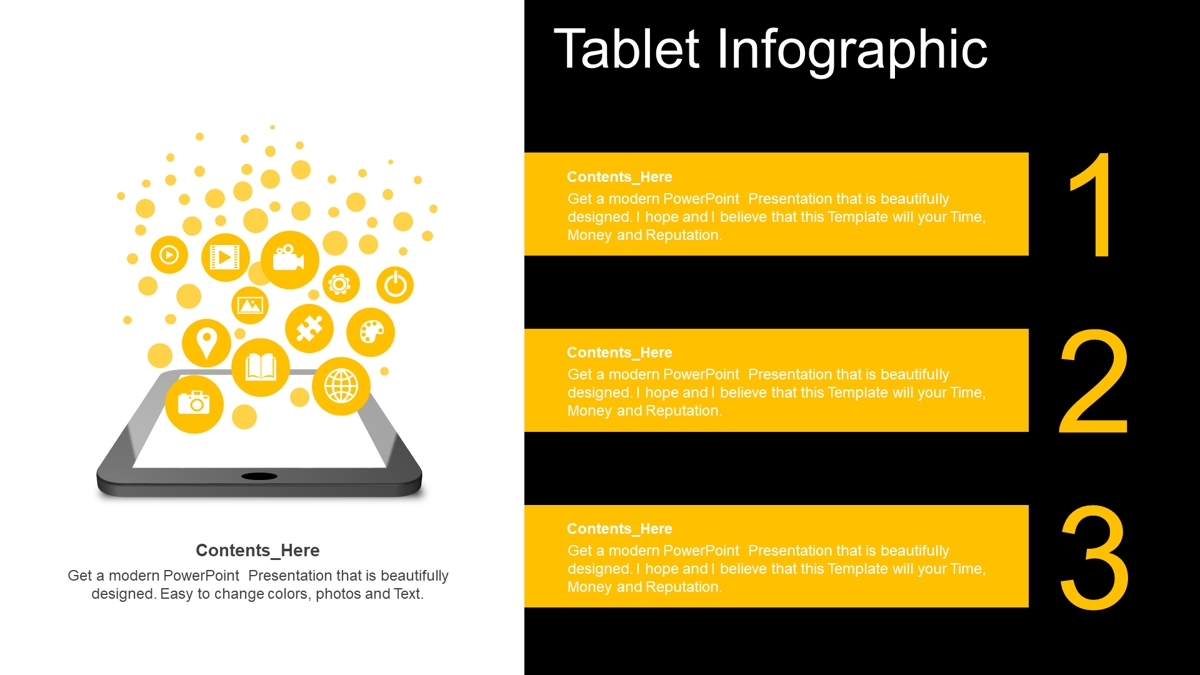 Tablet Infographic

Contents_Here
Get a modern PowerPoint Presentation that is beautifully designed. I hope and I believe that this Template will your Time, Money and Reputation.

1

Contents_Here
Get a modern PowerPoint Presentation that is beautifully designed. I hope and I believe that this Template will your Time, Money and Reputation.

2

Contents_Here
Get a modern PowerPoint Presentation that is beautifully designed. I hope and I believe that this Template will your Time, Money and Reputation.

3

Contents_Here
Get a modern PowerPoint Presentation that is beautifully designed. Easy to change colors, photos and Text.